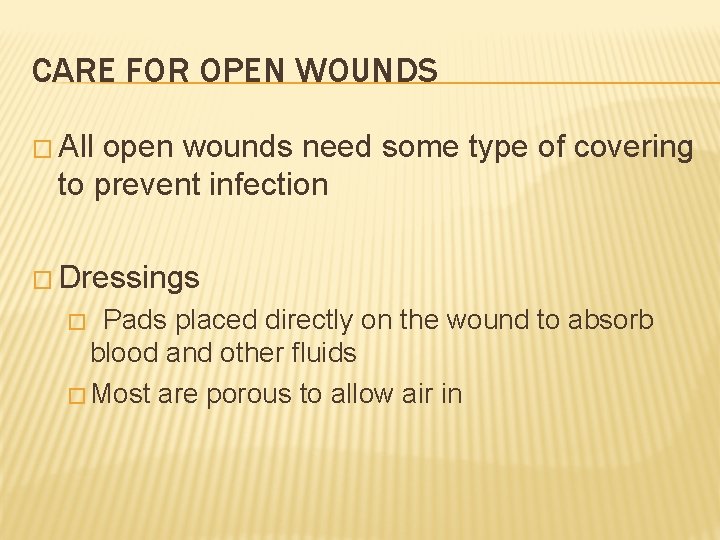 CARE FOR OPEN WOUNDS

□ All open wounds need some type of covering to prevent infection

□ Dressings

□ Pads placed directly on the wound to absorb blood and other fluids

□ Most are porous to allow air in